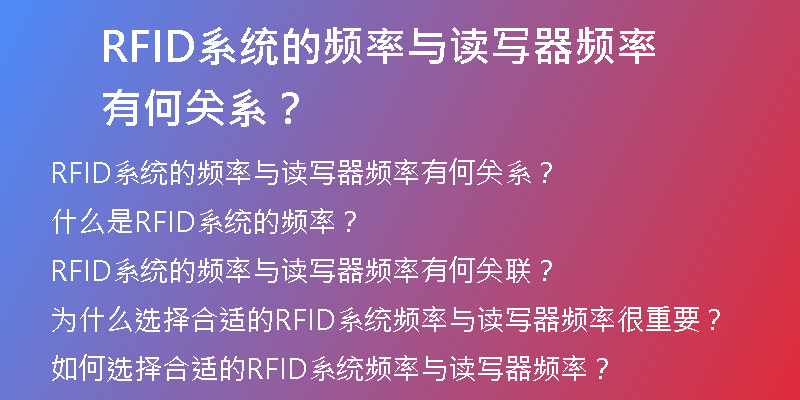 RFID系统的频率与读写器频率有何关系？

RFID系统的频率与读写器频率有何关系？
什么是RFID系统的频率？
RFID系统的频率与读写器频率有何关联？
为什么选择合适的RFID系统频率与读写器频率很重要？
如何选择合适的RFID系统频率与读写器频率？